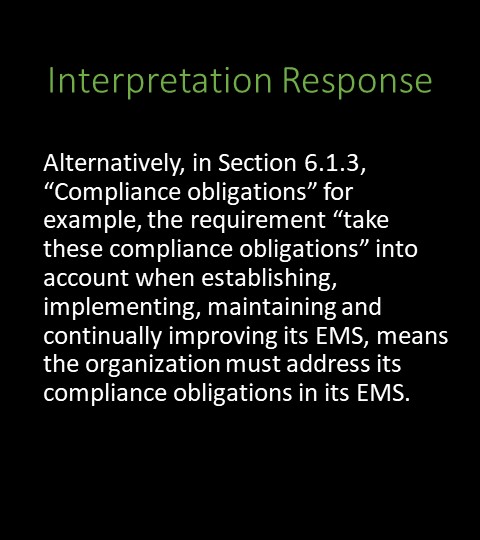 Interpretation Response

Alternatively, in Section 6.1.3, “Compliance obligations” for example, the requirement “take these compliance obligations” into account when establishing, implementing, maintaining and continually improving its EMS, means the organization must address its compliance obligations in its EMS.